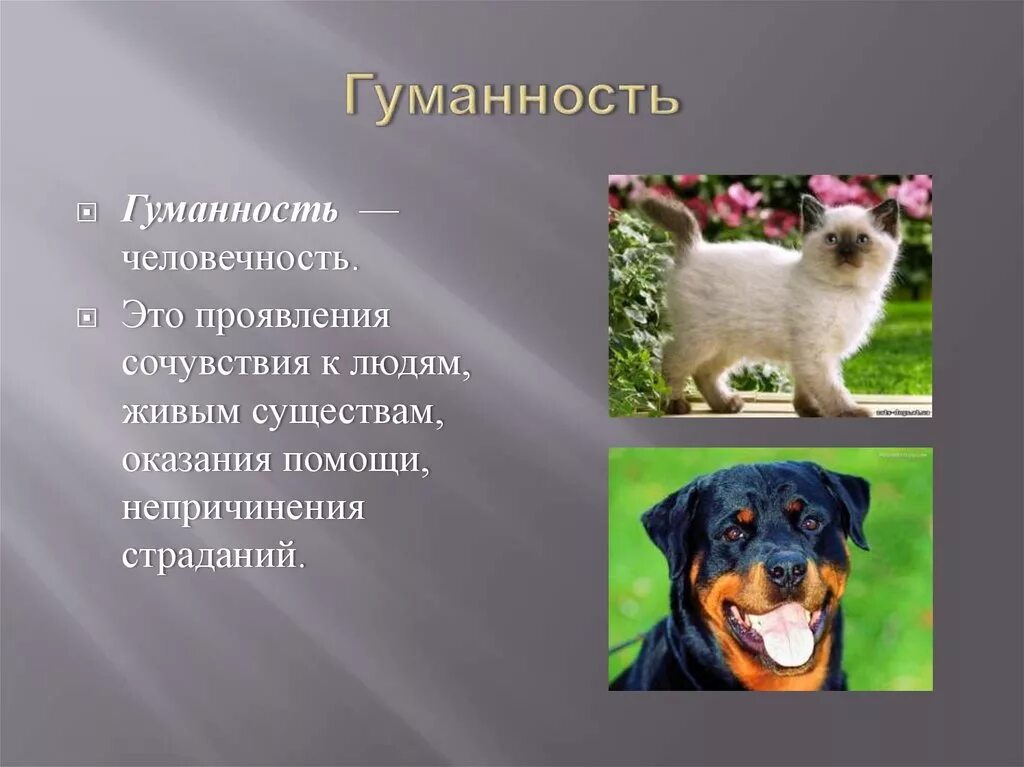 Гуманность

Гуманность — человечность.

Это проявления сочувствия к людям, живым существам, оказания помощи, непричинения страданий.